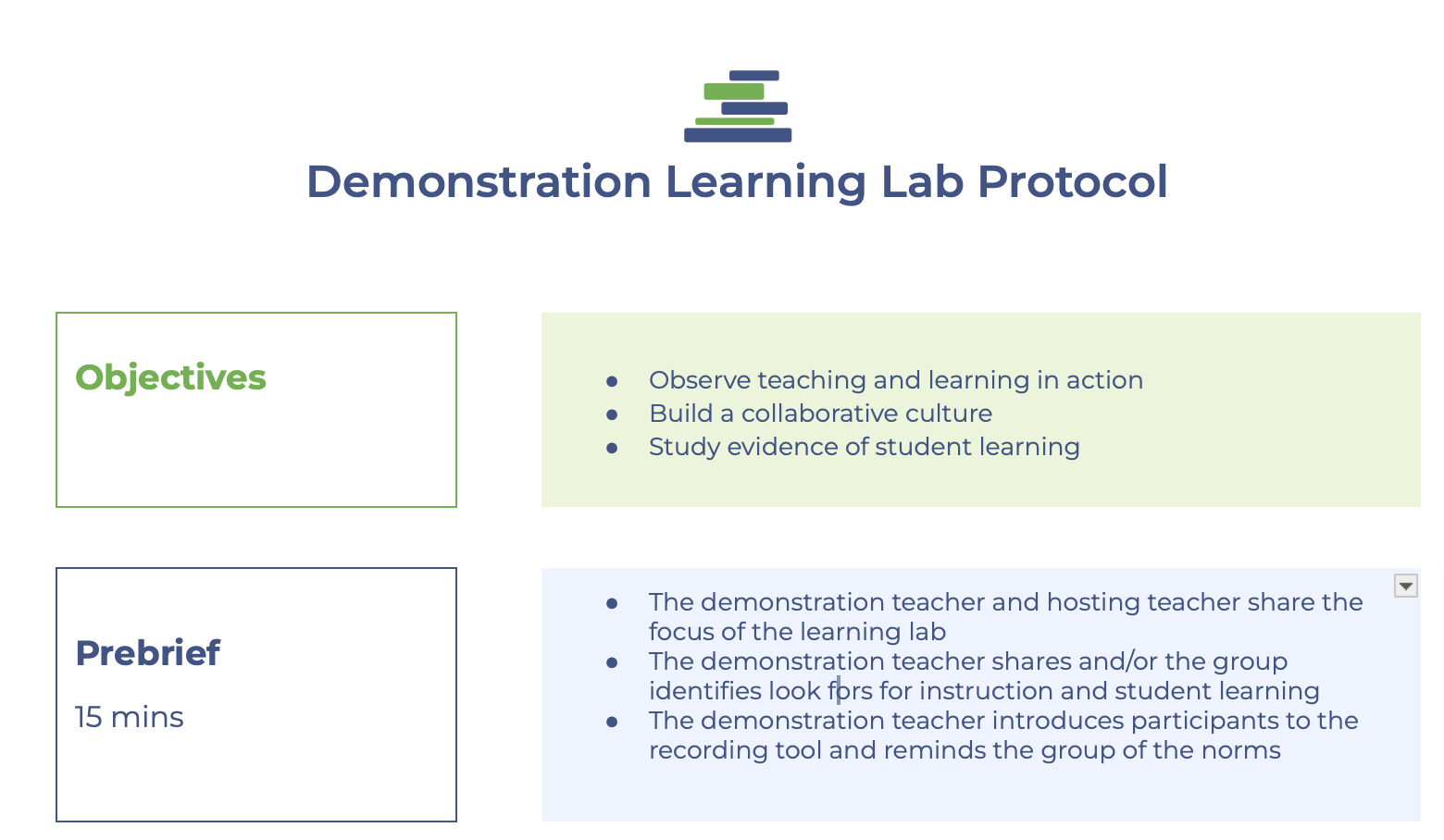 Demonstration Learning Lab Protocol

Objectives

- Observe teaching and learning in action
- Build a collaborative culture
- Study evidence of student learning

Prebrief

15 mins

- The demonstration teacher and hosting teacher share the focus of the learning lab
- The demonstration teacher shares and/or the group identifies look fors for instruction and student learning
- The demonstration teacher introduces participants to the recording tool and reminds the group of the norms